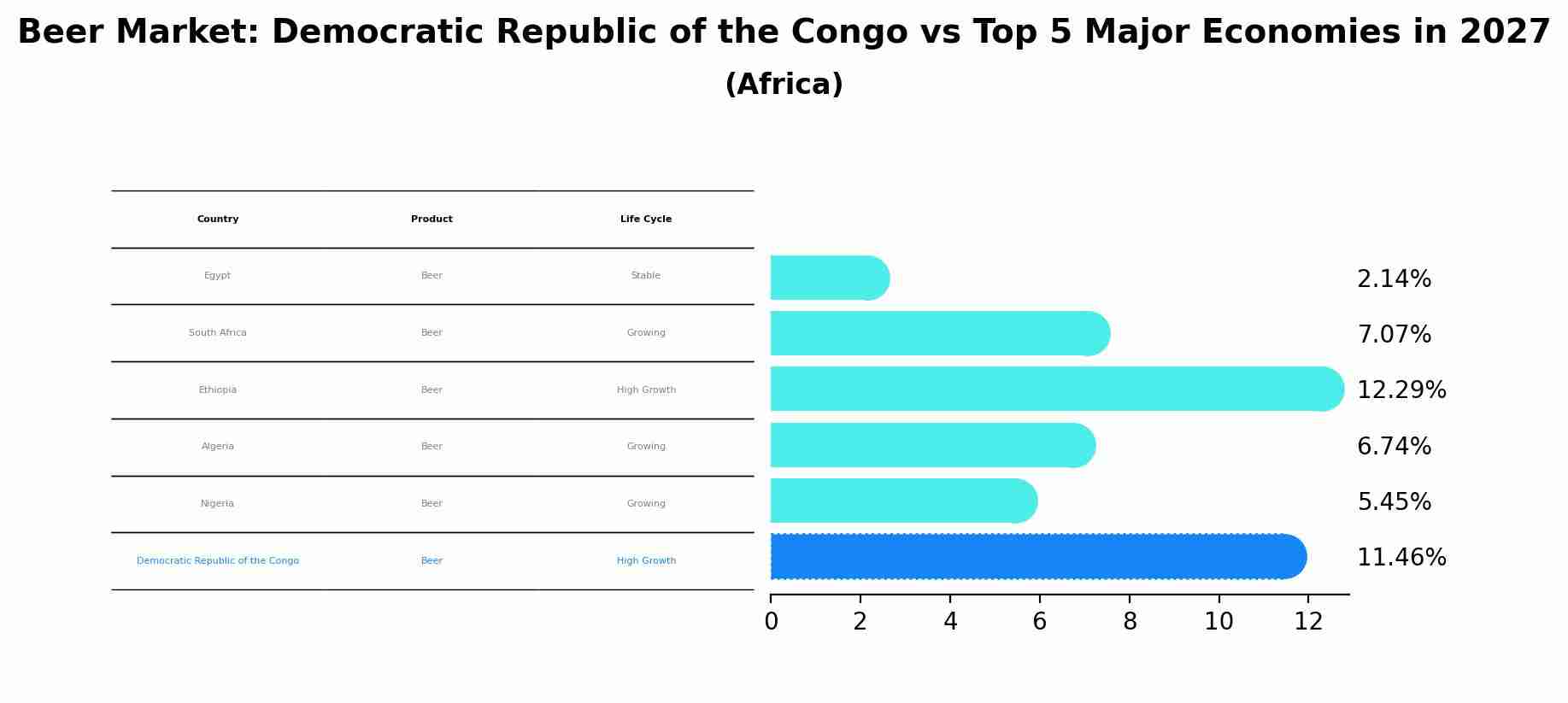 Beer Market: Democratic Republic of the Congo vs Top 5 Major Economies in 2027
(Africa)

| Country | Product | Life Cycle |
|---|---|---|
| Egypt | Beer | Stable |
| South Africa | Beer | Growing |
| Ethiopia | Beer | High Growth |
| Algeria | Beer | Growing |
| Nigeria | Beer | Growing |
| Democratic Republic of the Congo | Beer | High Growth |

2.14%
7.07%
12.29%
6.74%
5.45%
11.46%

0 2 4 6 8 10 12